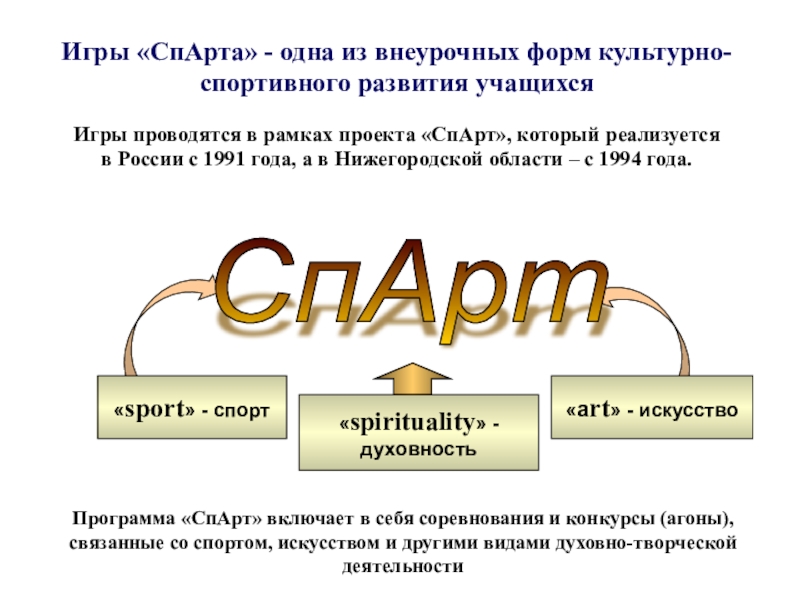 Игры «СпАрта» - одна из внеурочных форм культурно-спортивного развития учащихся

Игры проводятся в рамках проекта «СпАрт», который реализуется в России с 1991 года, а в Нижегородской области – с 1994 года.

СпАрт

«sport» - спорт

«spirituality» - духовность

«art» - искусство

Программа «СпАрт» включает в себя соревнования и конкурсы (агоны), связанные со спортом, искусством и другими видами духовно-творческой деятельности